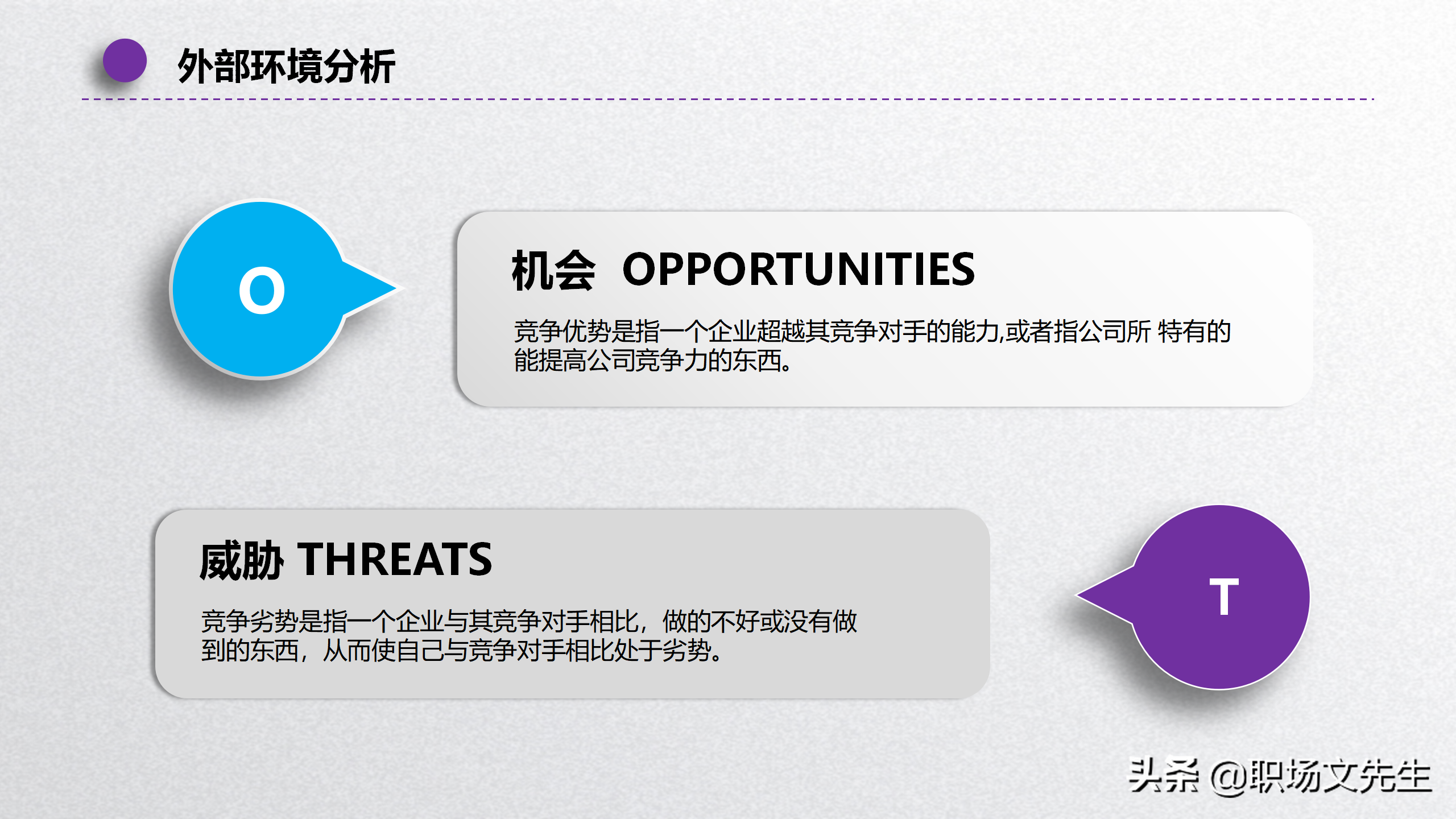 外部环境分析

O

机会 OPPORTUNITIES

竞争优势是指一个企业超越其竞争对手的能力,或者指公司所 特有的能提高公司竞争力的东西。

威胁 THREATS

竞争劣势是指一个企业与其竞争对手相比，做的不好或没有做到的东西，从而使自己与竞争对手相比处于劣势。

T

头条 @职场文先生